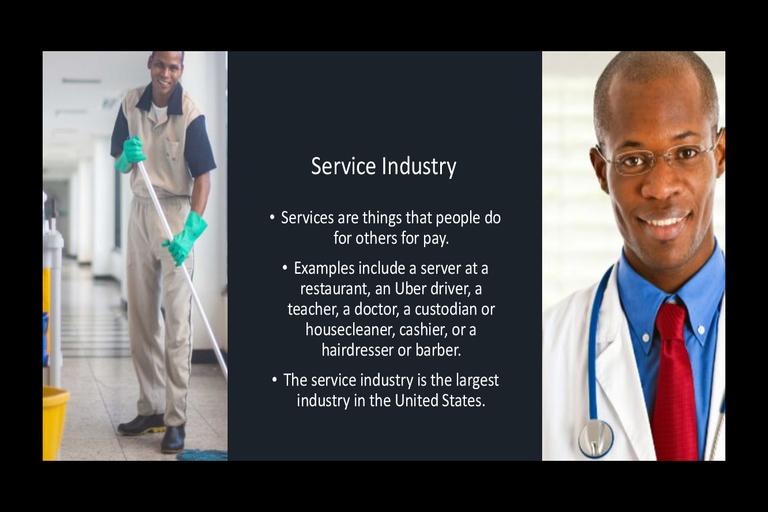 Service Industry

• Services are things that people do for others for pay.

• Examples include a server at a restaurant, an Uber driver, a teacher, a doctor, a custodian or housecleaner, cashier, or a hairdresser or barber.

• The service industry is the largest industry in the United States.